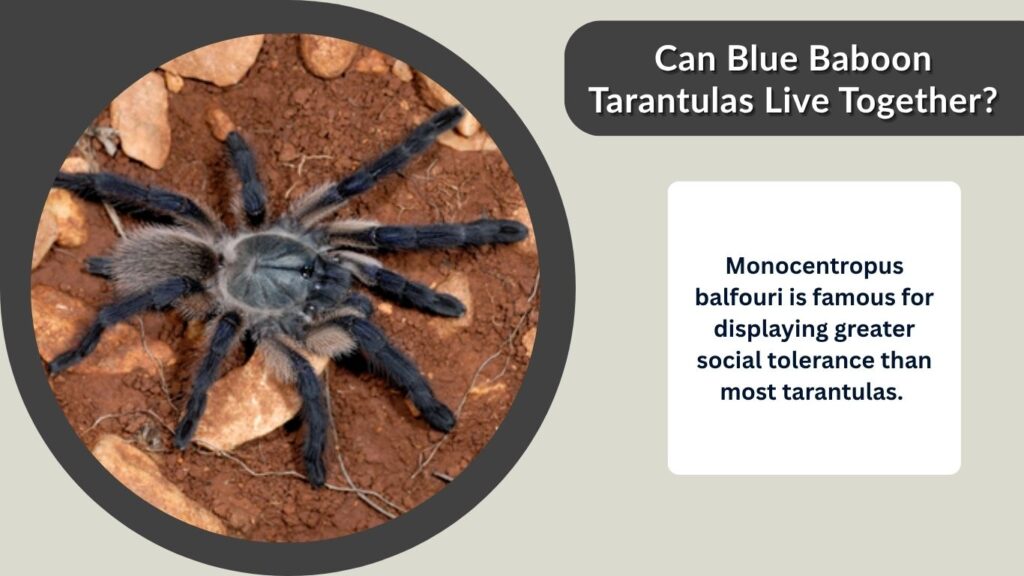 Can Blue Baboon Tarantulas Live Together?

Monocentropus balfouri is famous for displaying greater social tolerance than most tarantulas.